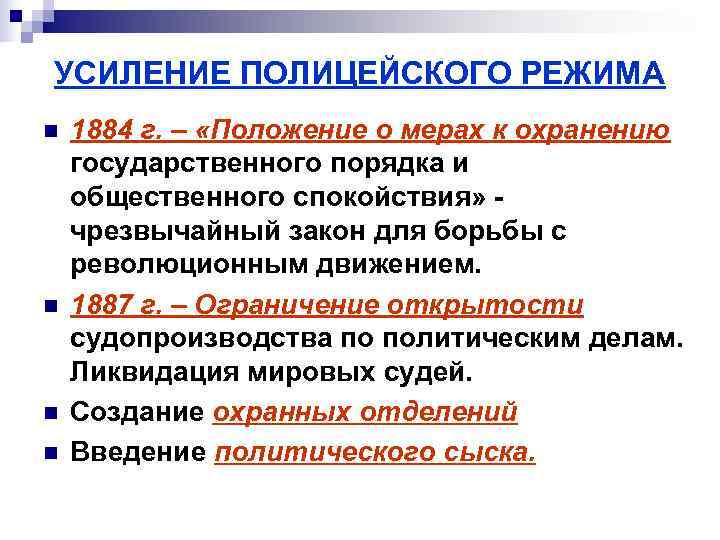 УСИЛЕНИЕ ПОЛИЦЕЙСКОГО РЕЖИМА

1884 г. – «Положение о мерах к охранению государственного порядка и общественного спокойствия» - чрезвычайный закон для борьбы с революционным движением.

1887 г. – Ограничение открытости судопроизводства по политическим делам. Ликвидация мировых судей.

Создание охранных отделений

Введение политического сыска.